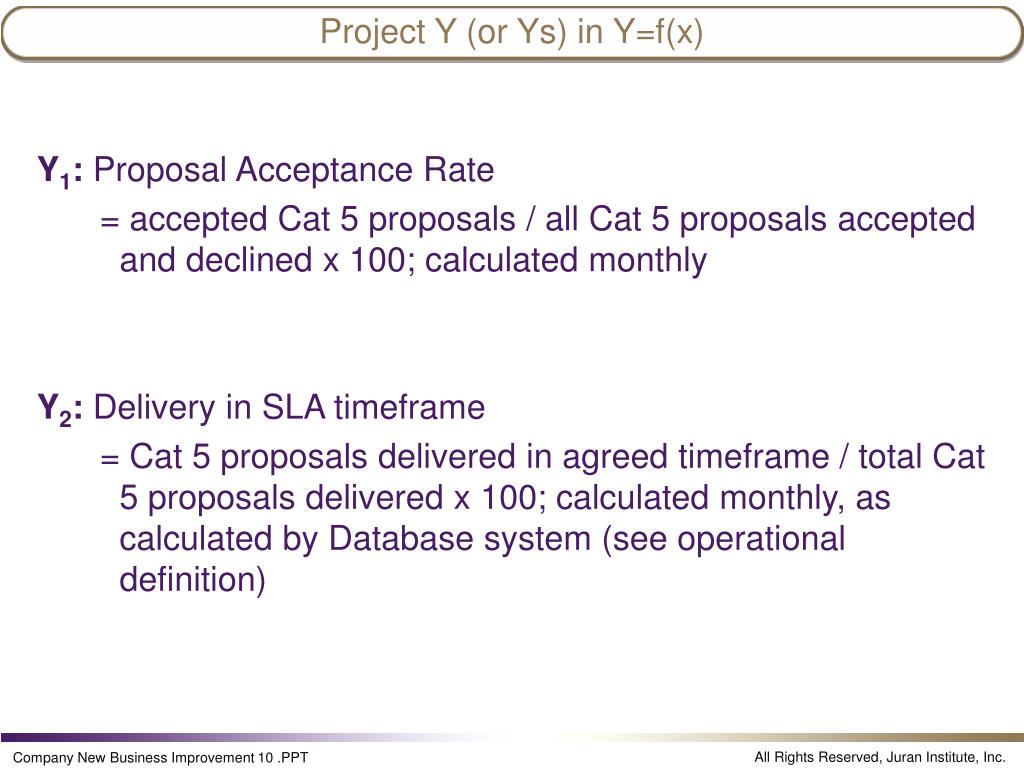 Project Y (or Ys) in Y=f(x)

$Y_1$: Proposal Acceptance Rate

= accepted Cat 5 proposals / all Cat 5 proposals accepted and declined x 100; calculated monthly

$Y_2$: Delivery in SLA timeframe

= Cat 5 proposals delivered in agreed timeframe / total Cat 5 proposals delivered x 100; calculated monthly, as calculated by Database system (see operational definition)

Company New Business Improvement 10 .PPT

All Rights Reserved, Juran Institute, Inc.